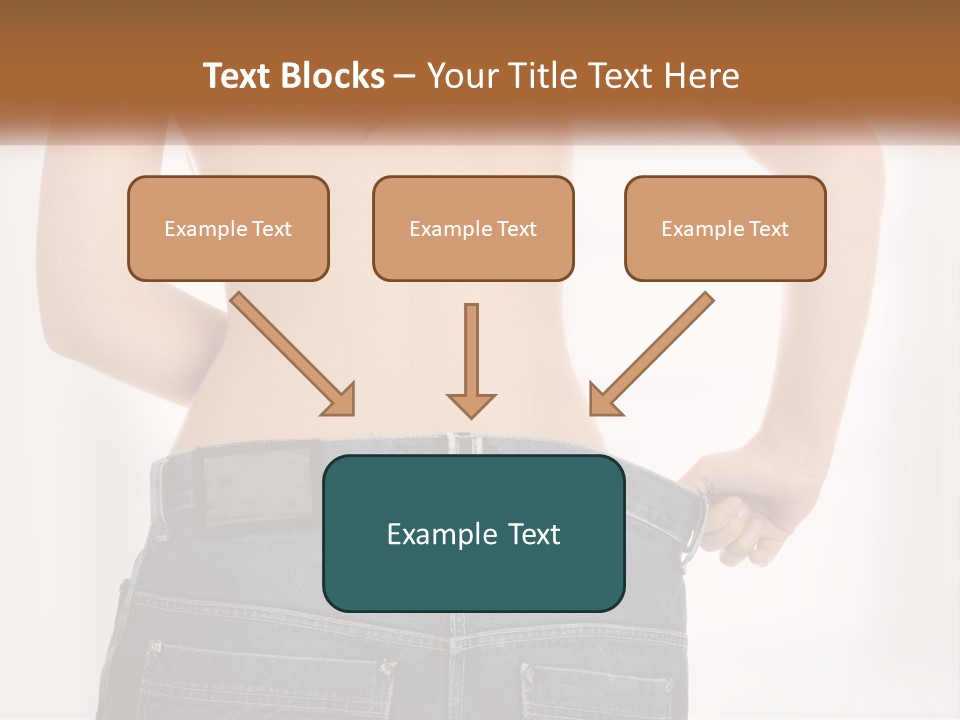 Text Blocks – Your Title Text Here

Example Text

Example Text

Example Text

Example Text